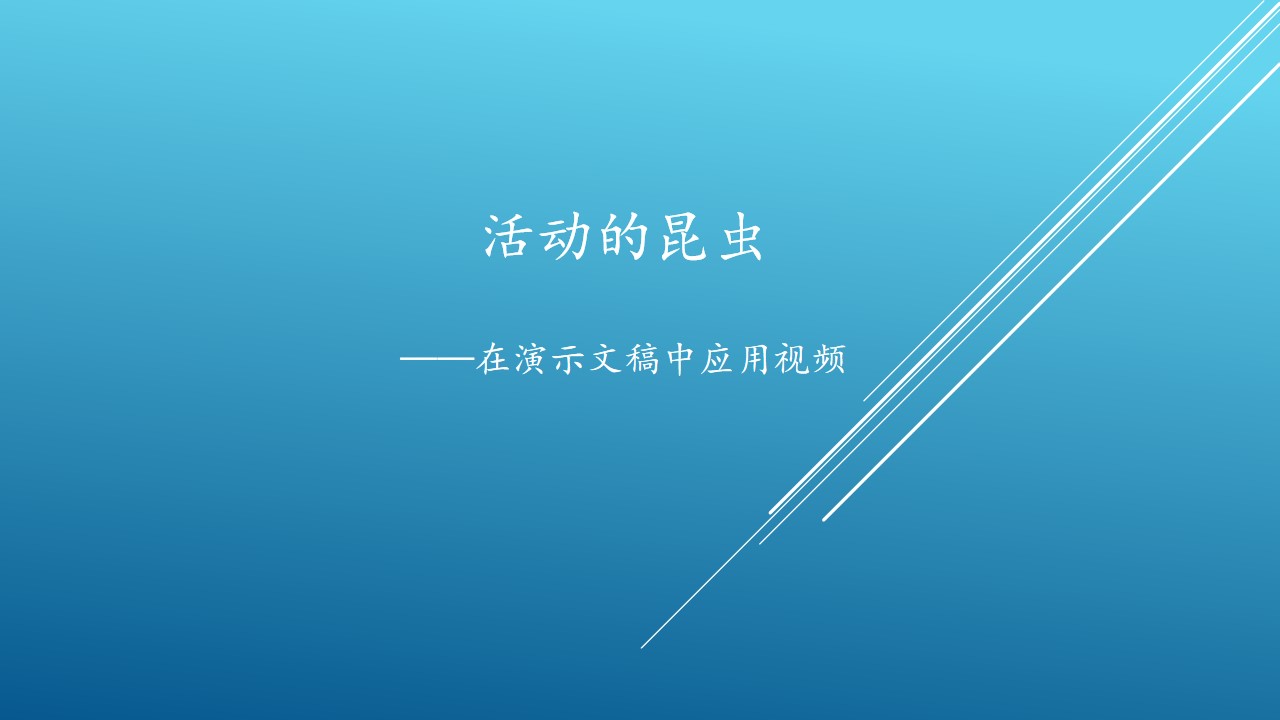 活动的昆虫

——在演示文稿中应用视频